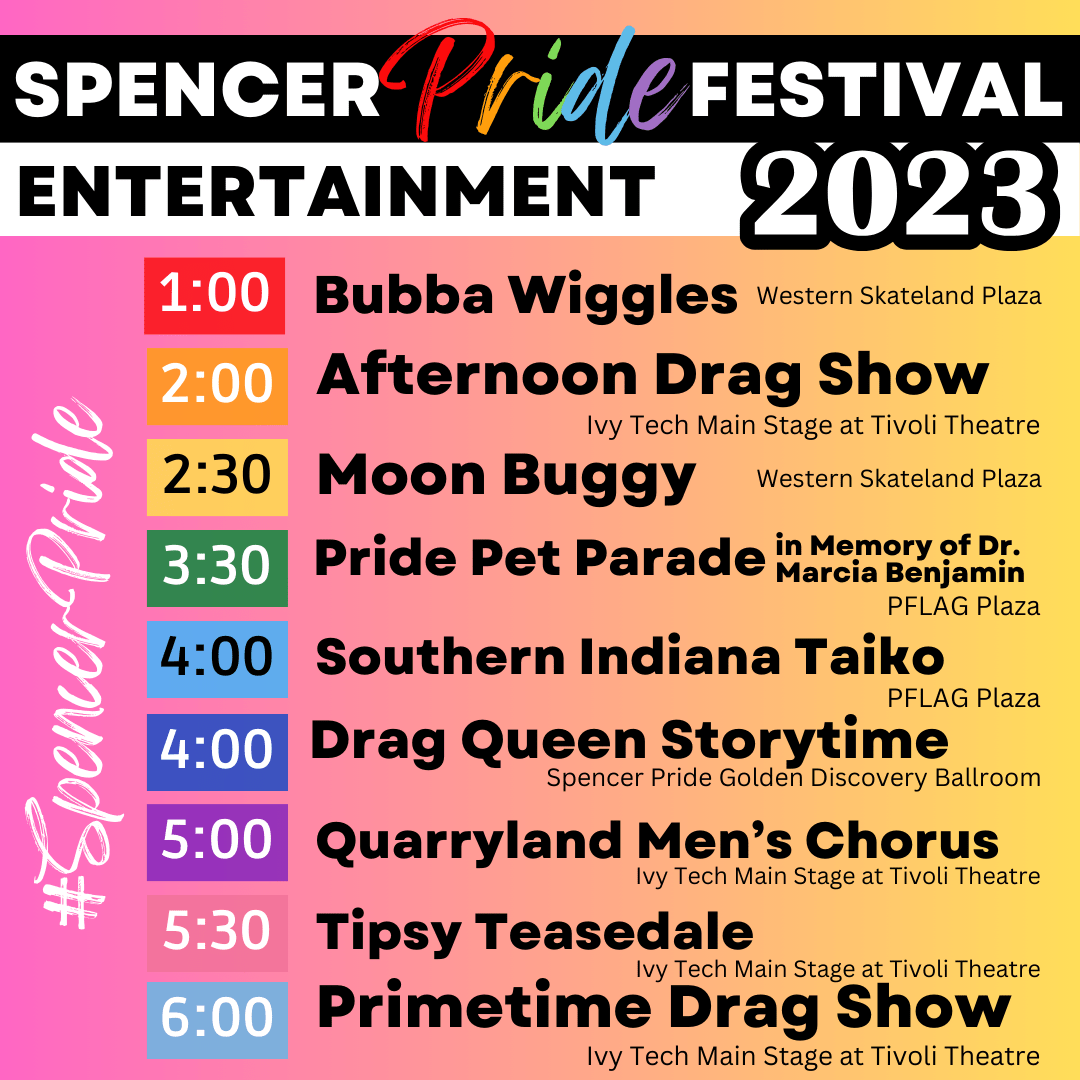 SPENCER Pride FESTIVAL
ENTERTAINMENT 2023

#SpencerPride

1:00 Bubba Wiggles Western Skateland Plaza
2:00 Afternoon Drag Show Ivy Tech Main Stage at Tivoli Theatre
2:30 Moon Buggy Western Skateland Plaza
3:30 Pride Pet Parade in Memory of Dr. Marcia Benjamin PFLAG Plaza
4:00 Southern Indiana Taiko PFLAG Plaza
4:00 Drag Queen Storytime Spencer Pride Golden Discovery Ballroom
5:00 Quarryland Men's Chorus Ivy Tech Main Stage at Tivoli Theatre
5:30 Tipsy Teasedale Ivy Tech Main Stage at Tivoli Theatre
6:00 Primetime Drag Show Ivy Tech Main Stage at Tivoli Theatre